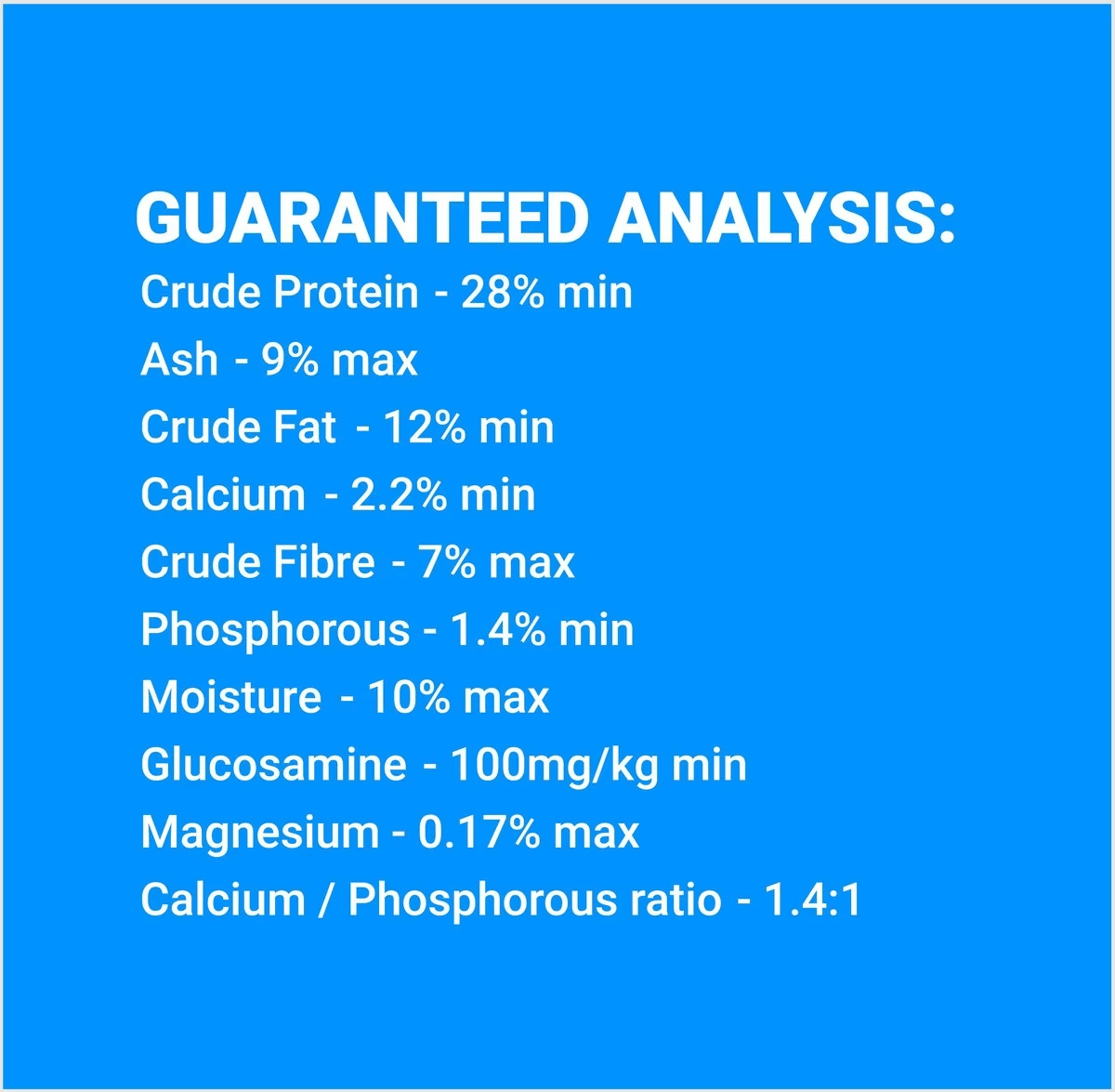 GUARANTEED ANALYSIS:

Crude Protein - 28% min
Ash - 9% max
Crude Fat - 12% min
Calcium - 2.2% min
Crude Fibre - 7% max
Phosphorous - 1.4% min
Moisture - 10% max
Glucosamine - 100mg/kg min
Magnesium - 0.17% max
Calcium / Phosphorous ratio - 1.4:1